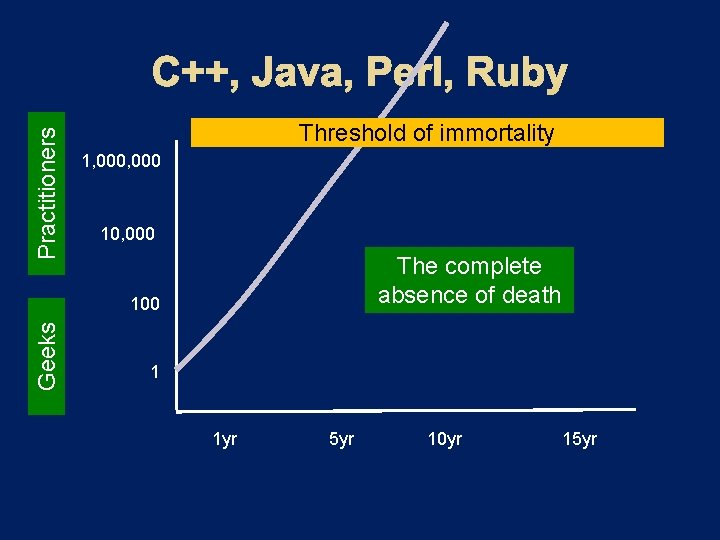 C++, Java, Perl, Ruby

Threshold of immortality

Practitioners

Geeks

1,000,000

10,000

100

1

The complete absence of death

1yr

5yr

10yr

15yr